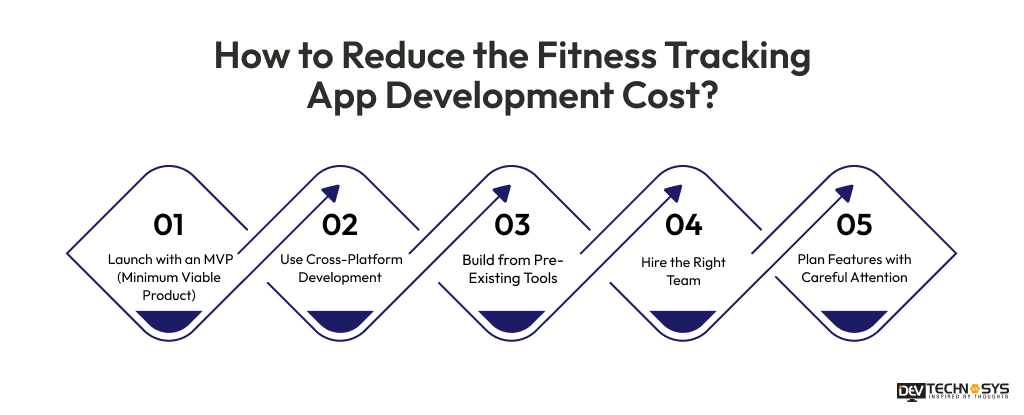 How to Reduce the Fitness Tracking App Development Cost?

01
Launch with an MVP (Minimum Viable Product)

02
Use Cross-Platform Development

03
Build from Pre-Existing Tools

04
Hire the Right Team

05
Plan Features with Careful Attention

DEV TECHNOSYS
INSPIRED BY THOUGHTS